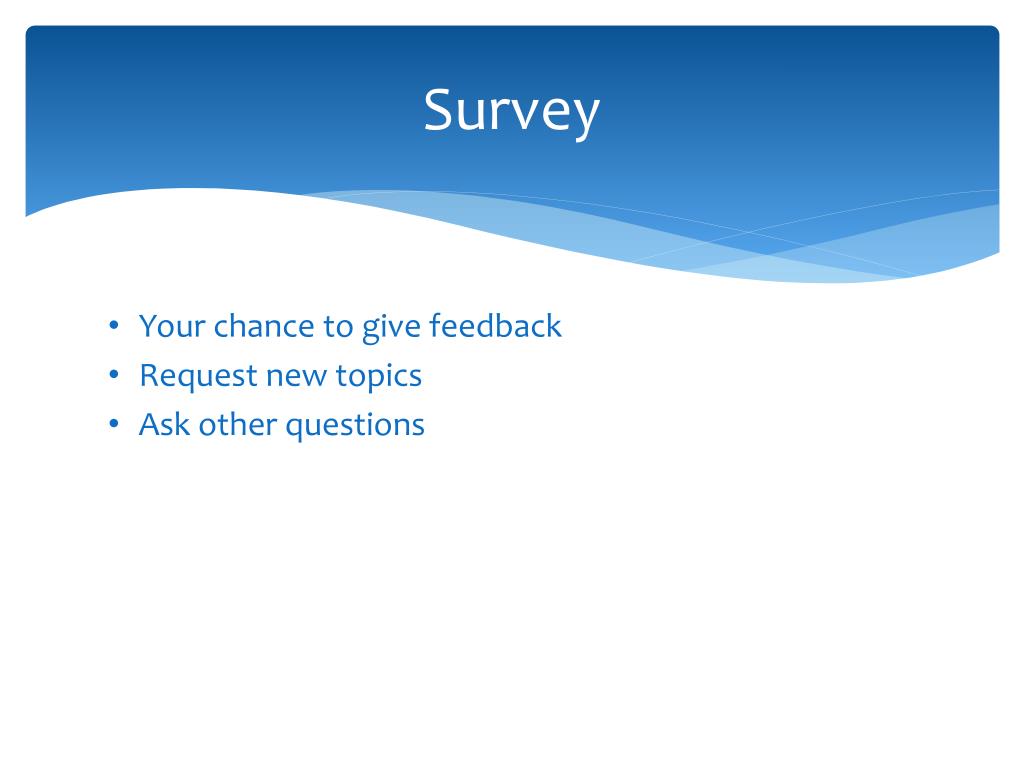 Survey

• Your chance to give feedback
• Request new topics
• Ask other questions